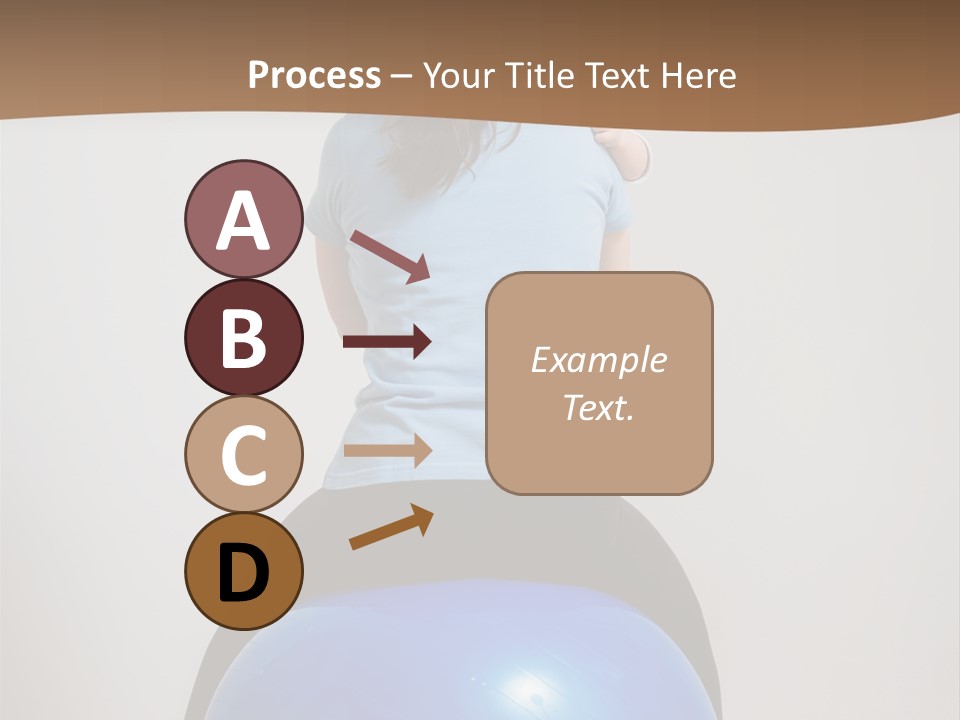 Process – Your Title Text Here

A

B

C

D

Example Text.